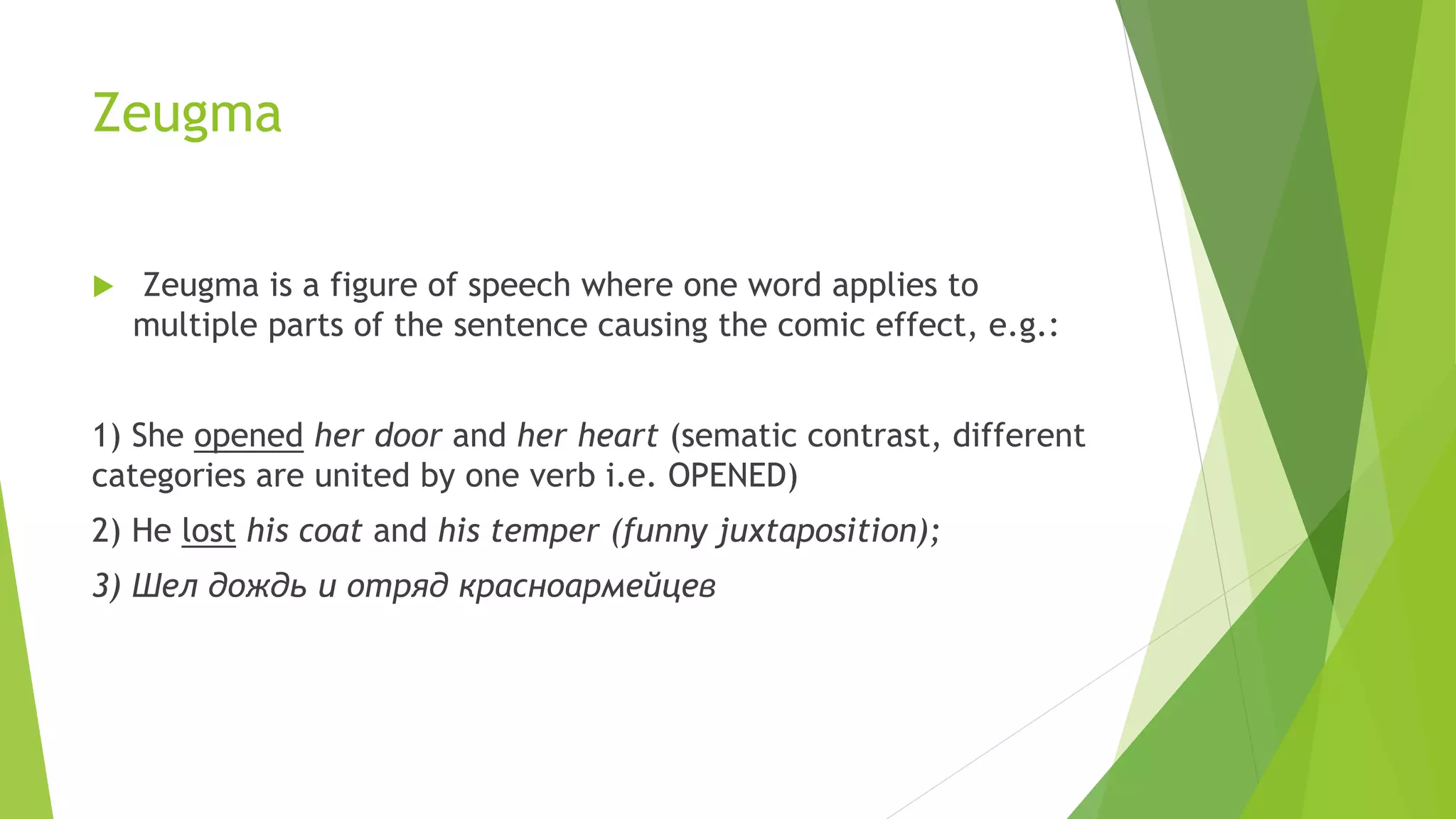 Zeugma

Zeugma is a figure of speech where one word applies to multiple parts of the sentence causing the comic effect, e.g.:

1) She opened her door and her heart (sematic contrast, different categories are united by one verb i.e. OPENED)

2) He lost his coat and his temper (funny juxtaposition);

3) Шел дождь и отряд красноармейцев